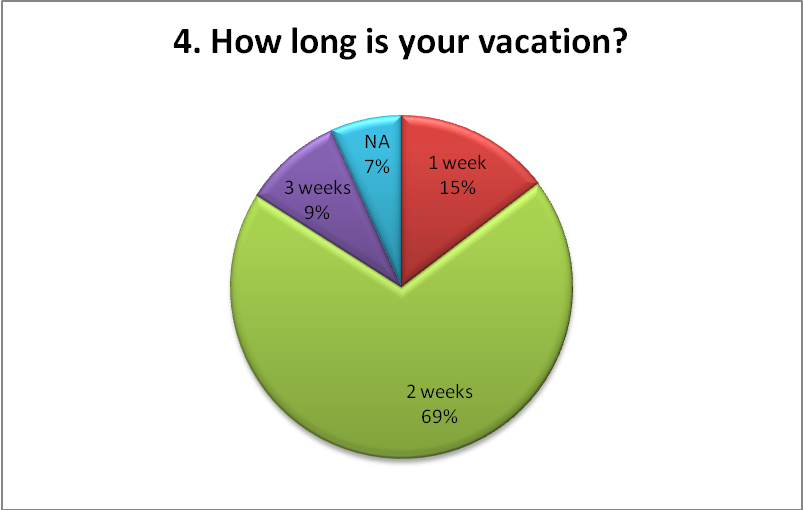 4. How long is your vacation?

NA
7%

1 week
15%

3 weeks
9%

2 weeks
69%